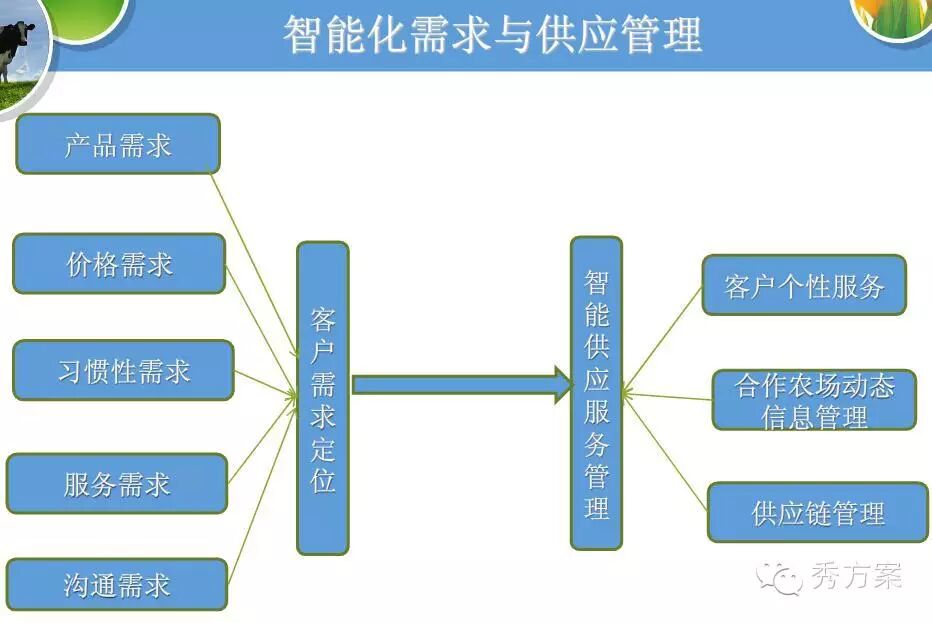 智能化需求与供应管理

产品需求

价格需求

习惯性需求

服务需求

沟通需求

客户需求定位

智能供应服务管理

客户个性服务

合作农场动态信息管理

供应链管理

秀方案